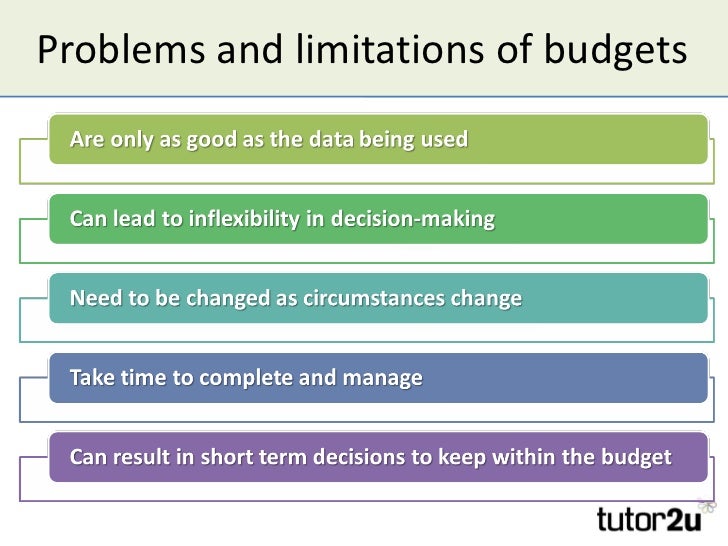 Problems and limitations of budgets

Are only as good as the data being used

Can lead to inflexibility in decision-making

Need to be changed as circumstances change

Take time to complete and manage

Can result in short term decisions to keep within the budget

tutor2u